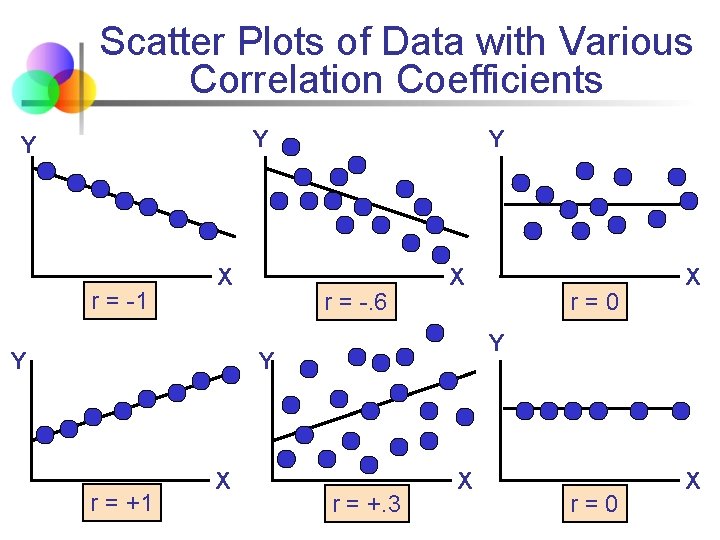 Scatter Plots of Data with Various Correlation Coefficients

Y
X
r = -1

Y
X
r = -.6

Y
X
r = 0

Y
X
r = +1

Y
X
r = +.3

Y
X
r = 0